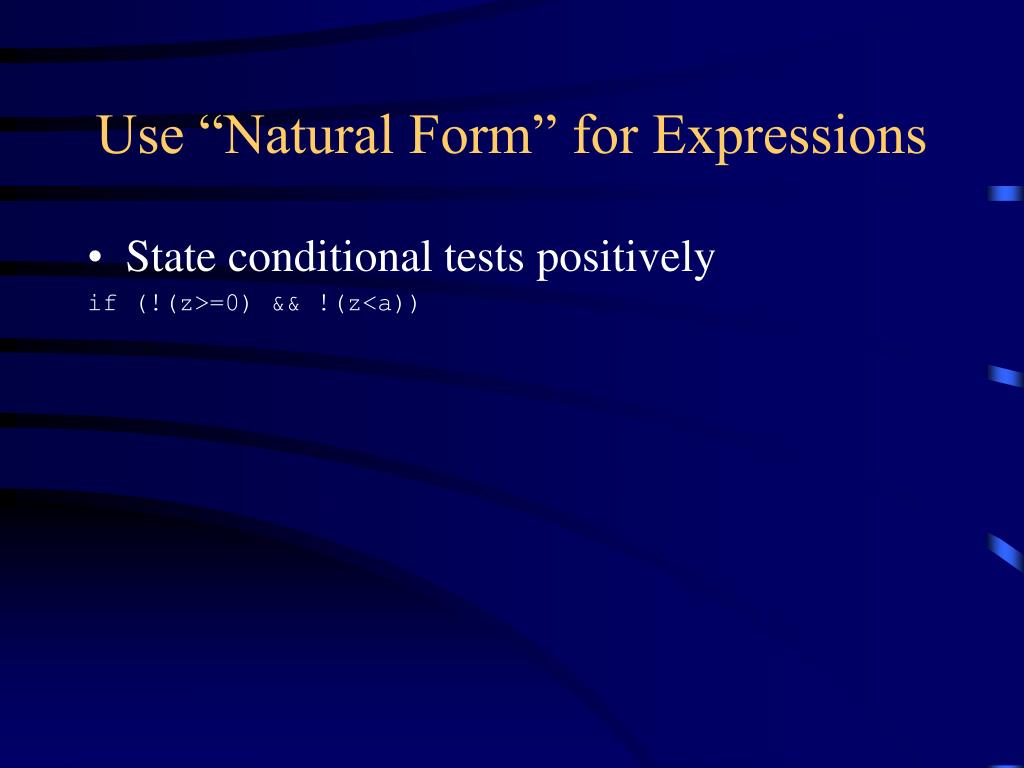 Use “Natural Form” for Expressions

• State conditional tests positively

if (!(z>=0) && !(z<a))